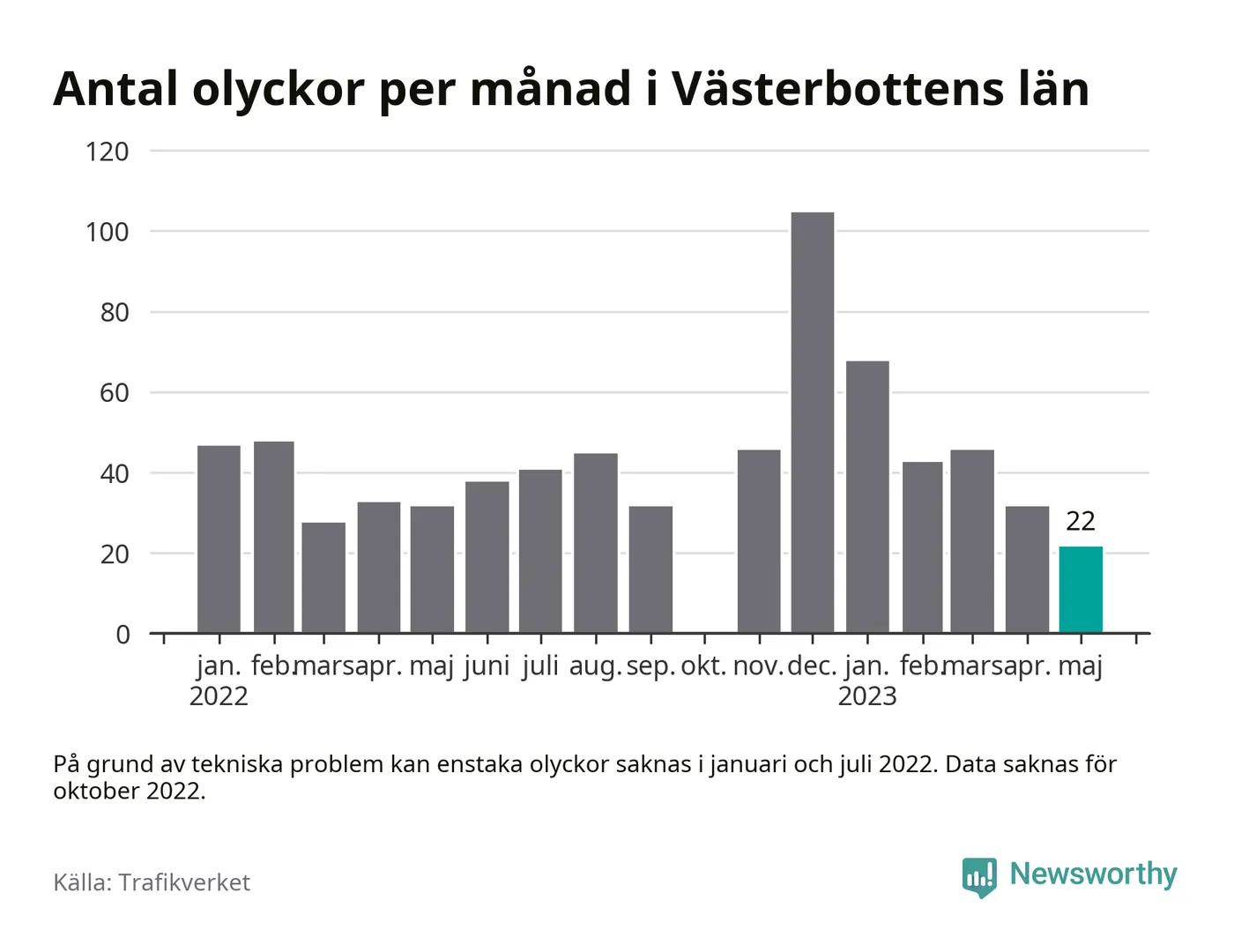 Antal olyckor per månad i Västerbottens län

120
100
80
60
40
20
0

22

jan. 2022
feb.
mars
apr.
maj
juni
juli
aug.
sep.
okt.
nov.
dec.
jan. 2023
feb.
mars
apr.
maj

På grund av tekniska problem kan enstaka olyckor saknas i januari och juli 2022. Data saknas för oktober 2022.

Källa: Trafikverket

Newsworthy